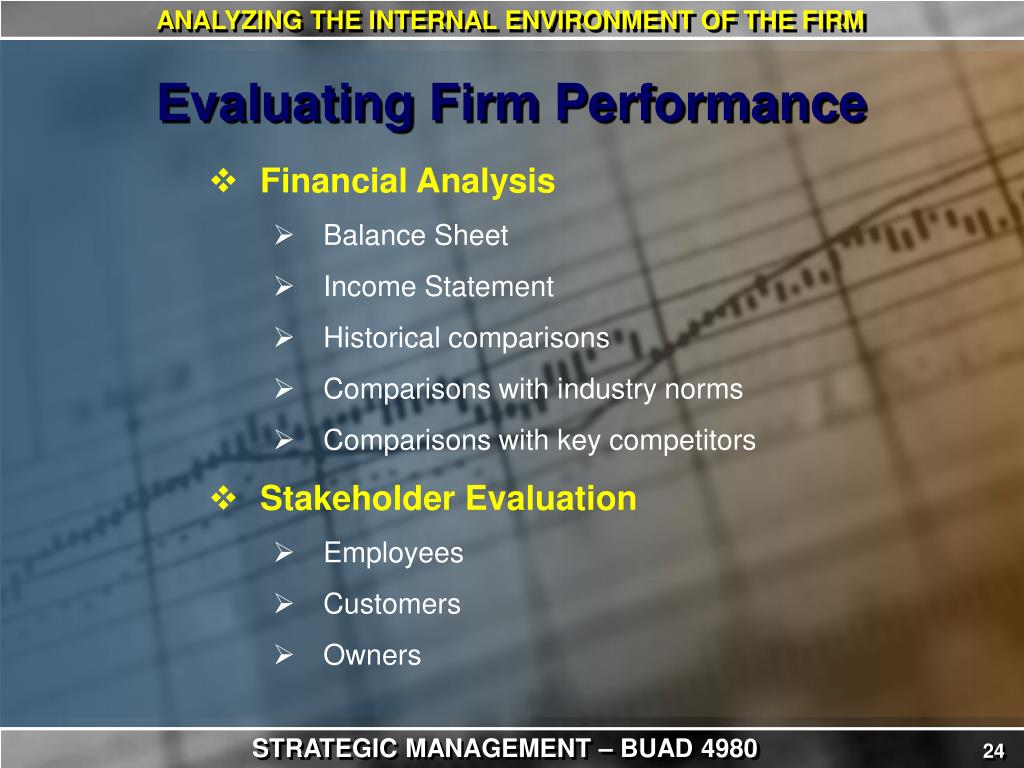 ANALYZING THE INTERNAL ENVIRONMENT OF THE FIRM

Evaluating Firm Performance

❖ Financial Analysis
➢ Balance Sheet
➢ Income Statement
➢ Historical comparisons
➢ Comparisons with industry norms
➢ Comparisons with key competitors

❖ Stakeholder Evaluation
➢ Employees
➢ Customers
➢ Owners

STRATEGIC MANAGEMENT – BUAD 4980

24